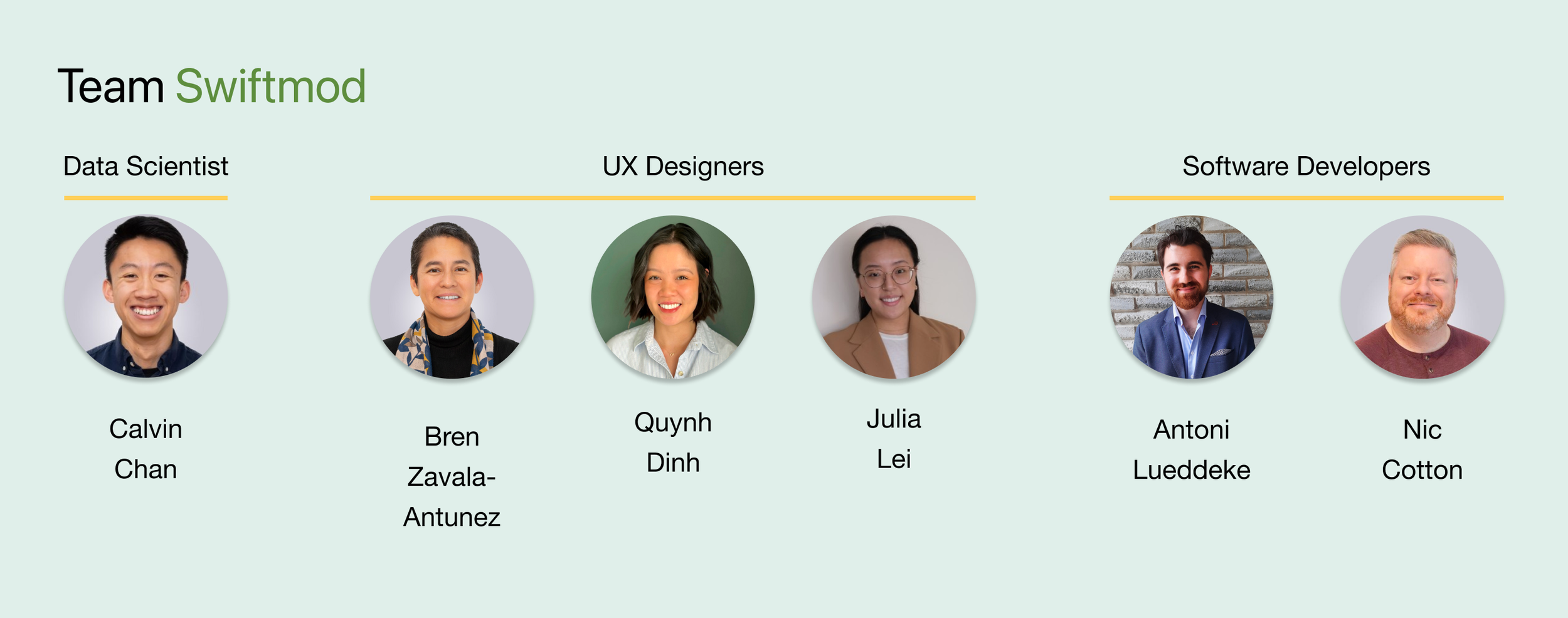 Team Swiftmod

Data Scientist

Calvin Chan

UX Designers

Bren Zavala-Antunez

Quynh Dinh

Julia Lei

Software Developers

Antoni Lueddeke

Nic Cotton